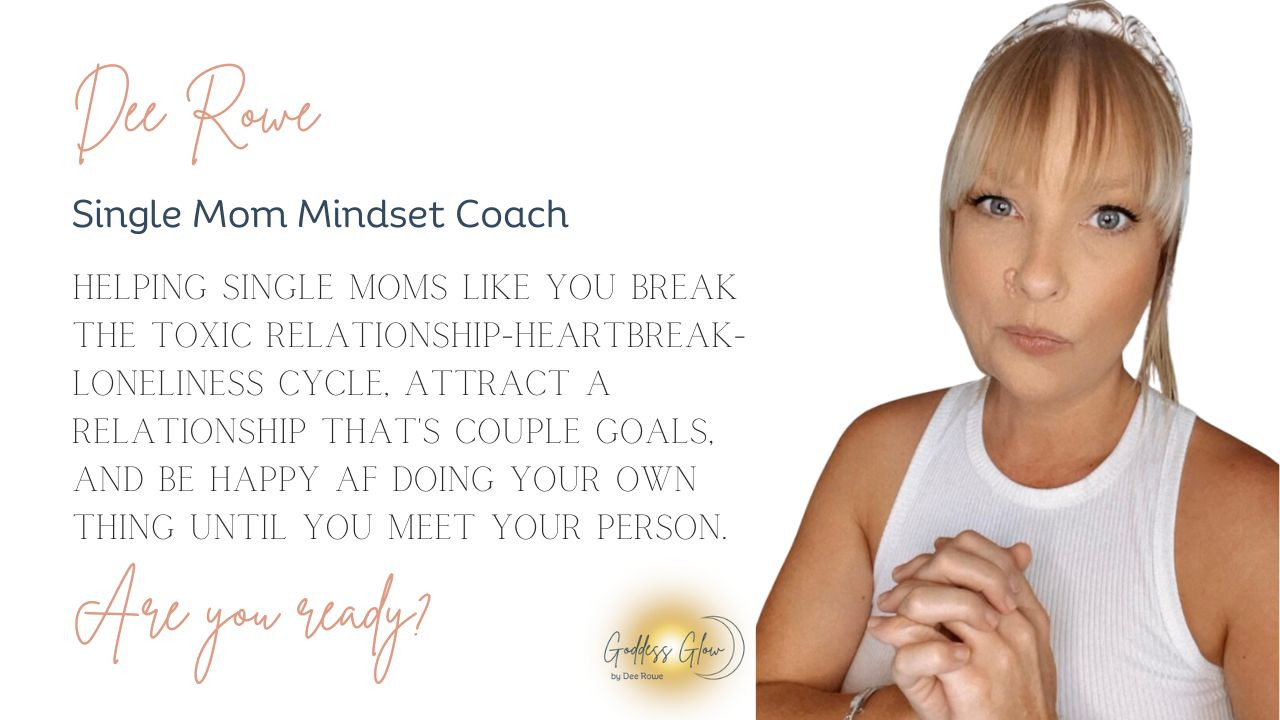 Dee Rowe

Single Mom Mindset Coach

HELPING SINGLE MOMS LIKE YOU BREAK THE TOXIC RELATIONSHIP-HEARTBREAK-LONELINESS CYCLE, ATTRACT A RELATIONSHIP THAT'S COUPLE GOALS, AND BE HAPPY AF DOING YOUR OWN THING UNTIL YOU MEET YOUR PERSON.

Are you ready?

Goddess Glow
by Dee Rowe